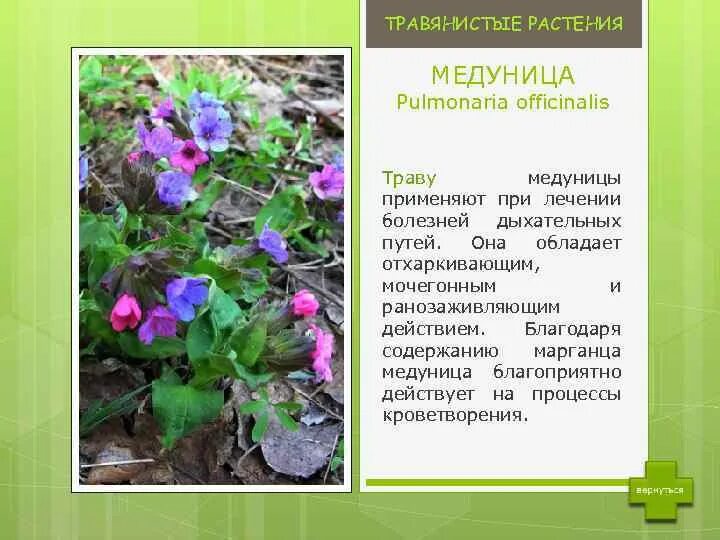 ТРАВЯНИСТЫЕ РАСТЕНИЯ

МЕДУНИЦА
Pulmonaria officinalis

Траву медуницы применяют при лечении болезней дыхательных путей. Она обладает отхаркивающим, мочегонным и ранозаживляющим действием. Благодаря содержанию марганца медуница благоприятно действует на процессы кроветворения.

вернуться